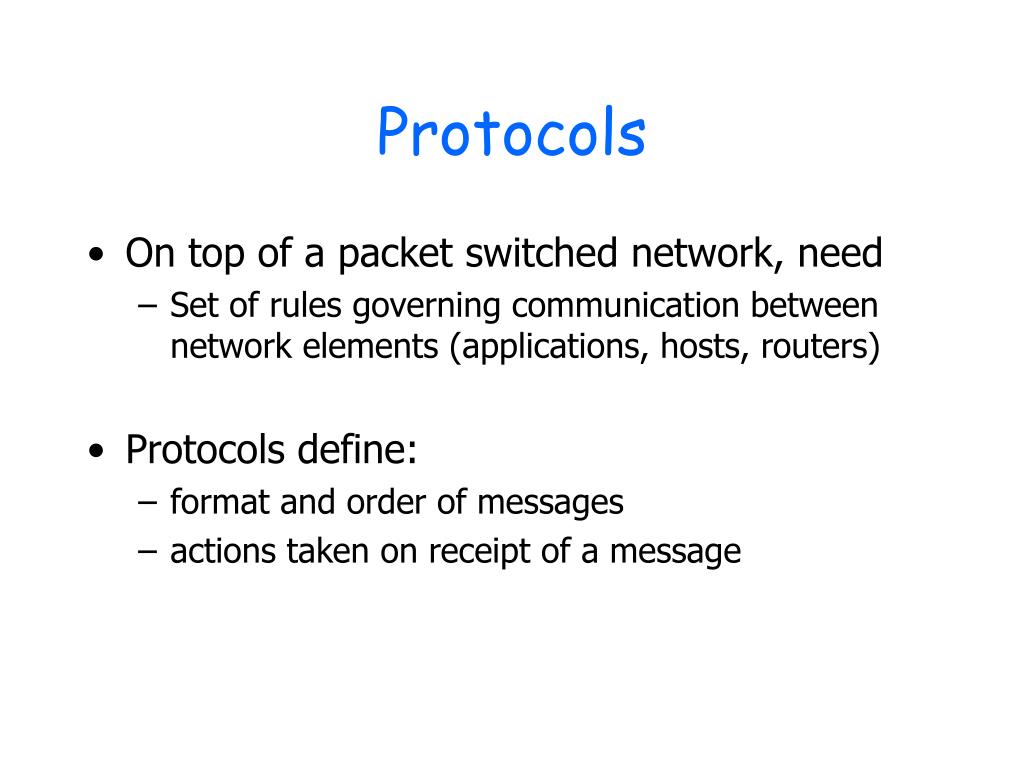 Protocols

• On top of a packet switched network, need
– Set of rules governing communication between network elements (applications, hosts, routers)

• Protocols define:
– format and order of messages
– actions taken on receipt of a message